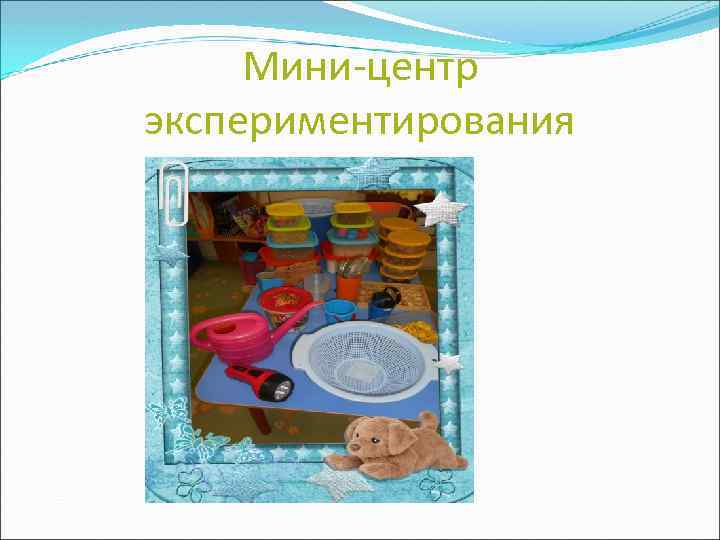 Мини-центр экспериментирования